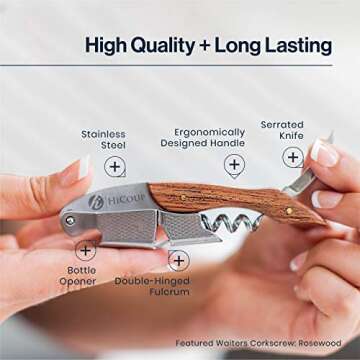 High Quality + Long Lasting

Stainless Steel

Ergonomically Designed Handle

Serrated Knife

HiCoup

Bottle Opener

Double-Hinged Fulcrum

Featured Waiters Corkscrew: Rosewood